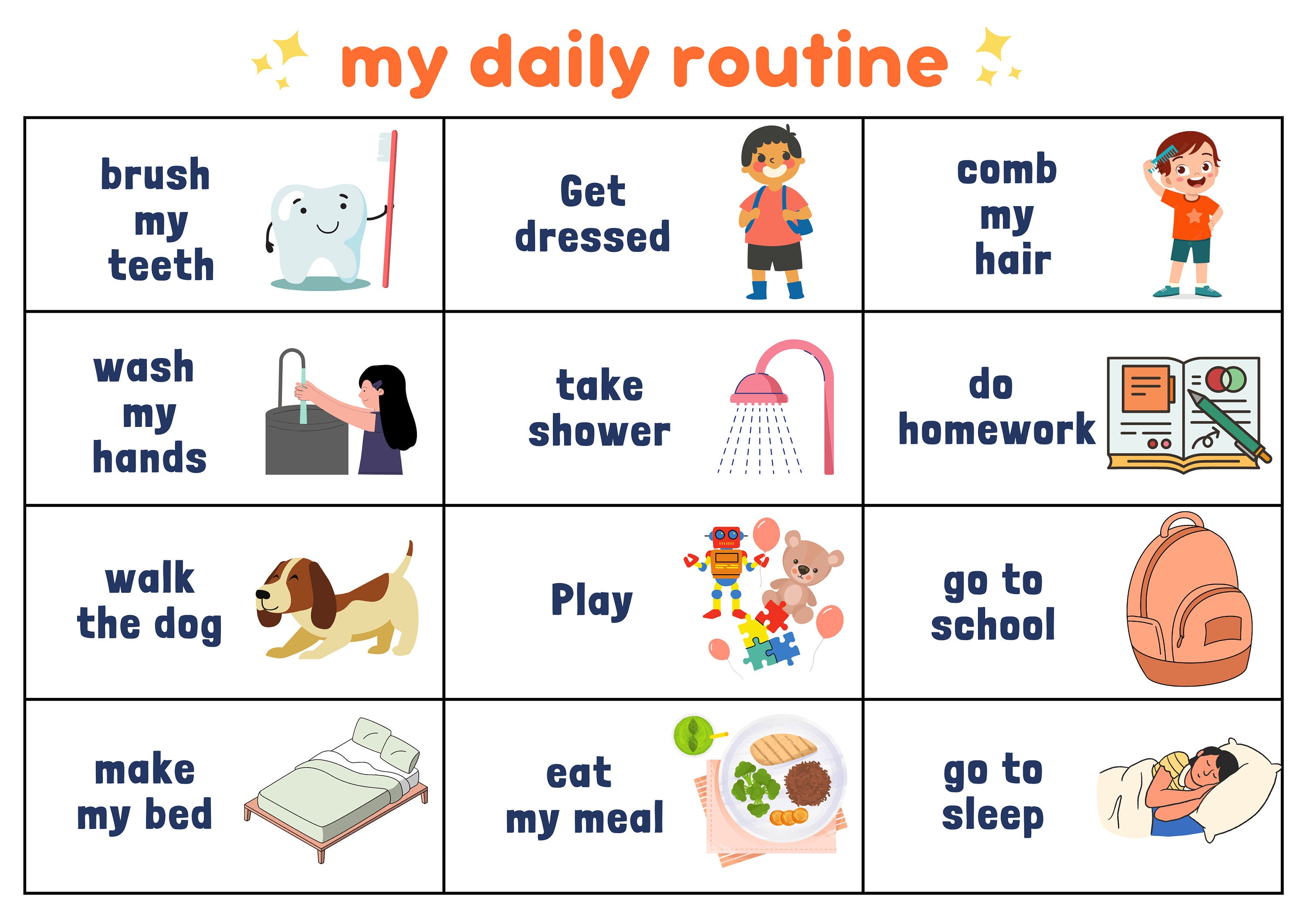 my daily routine

| | | |
|---|---|---|
| brush my teeth | Get dressed | comb my hair |
| wash my hands | take shower | do homework |
| walk the dog | Play | go to school |
| make my bed | eat my meal | go to sleep |